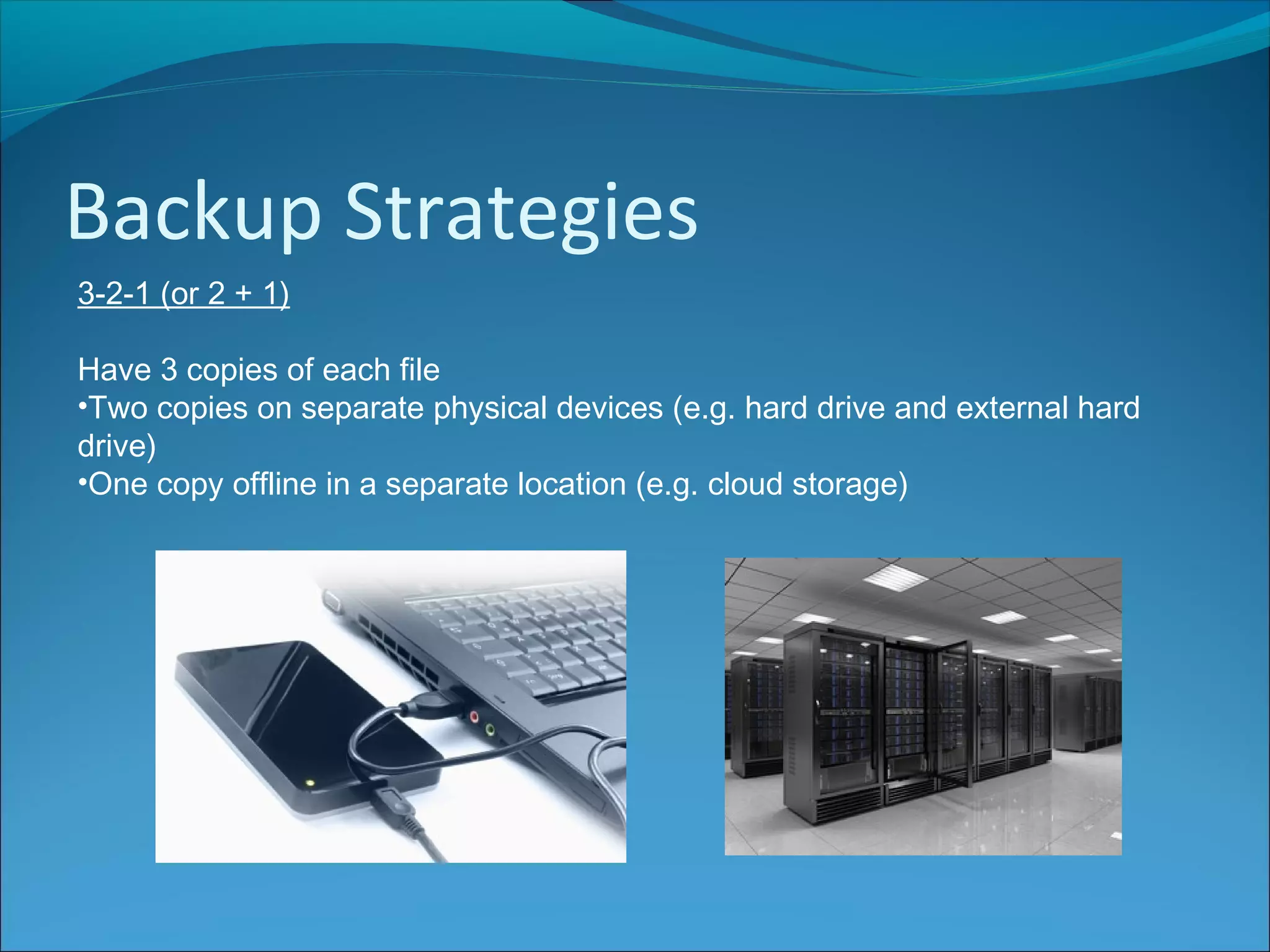 Backup Strategies

3-2-1 (or 2 + 1)

Have 3 copies of each file
•Two copies on separate physical devices (e.g. hard drive and external hard drive)
•One copy offline in a separate location (e.g. cloud storage)